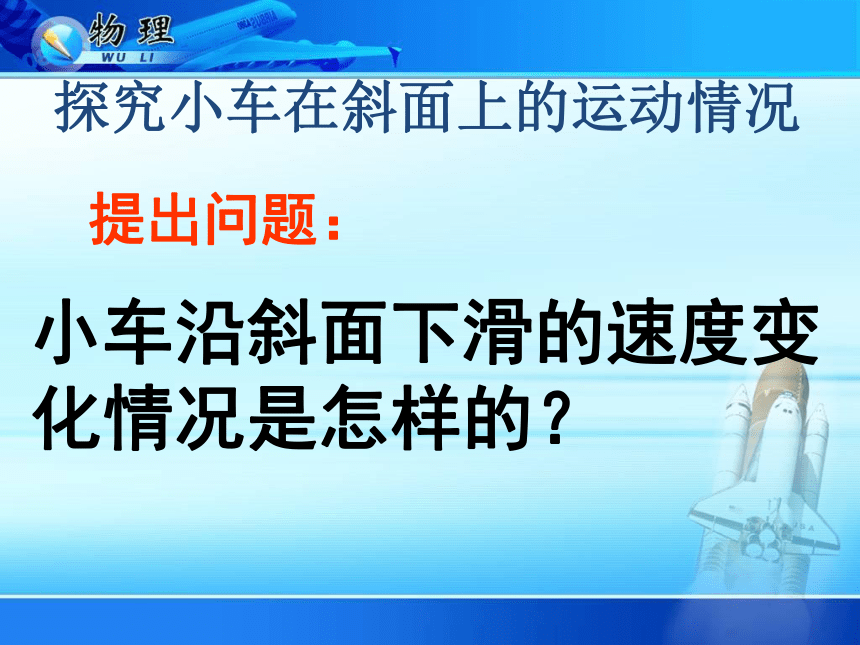 物理
WU LI

探究小车在斜面上的运动情况

提出问题：

小车沿斜面下滑的速度变化情况是怎样的？